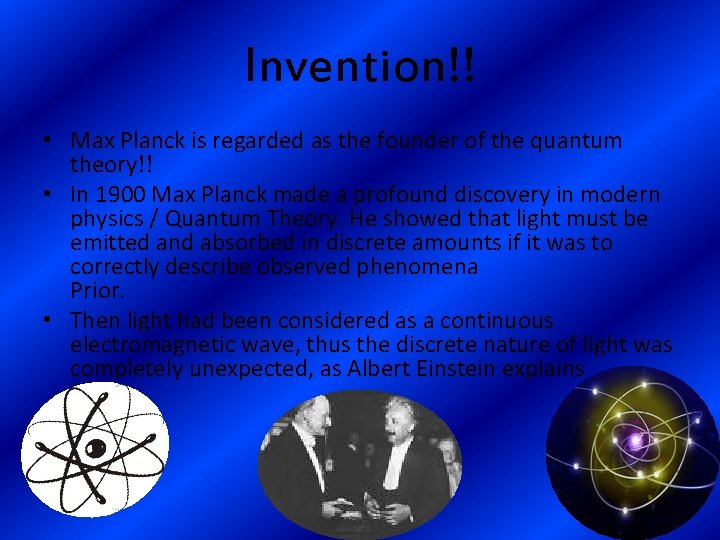 Invention!!

• Max Planck is regarded as the founder of the quantum theory!!
• In 1900 Max Planck made a profound discovery in modern physics / Quantum Theory. He showed that light must be emitted and absorbed in discrete amounts if it was to correctly describe observed phenomena
Prior.
• Then light had been considered as a continuous electromagnetic wave, thus the discrete nature of light was completely unexpected, as Albert Einstein explains